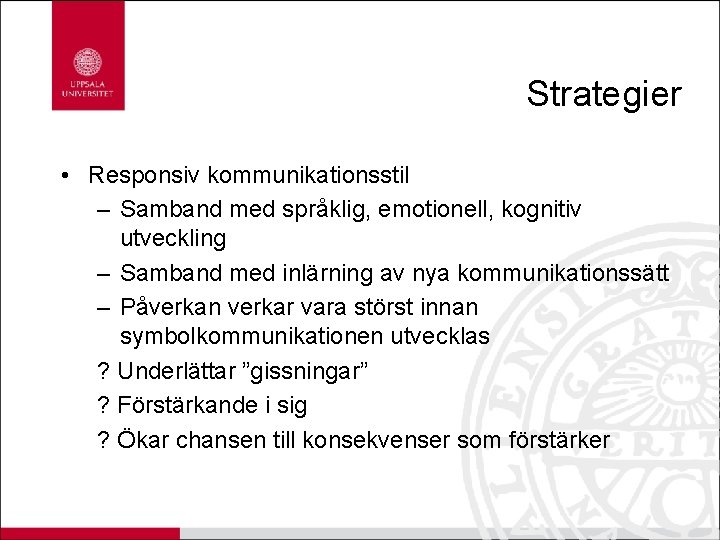 UPPSALA UNIVERSITET

Strategier

• Responsiv kommunikationsstil
– Samband med språklig, emotionell, kognitiv utveckling
– Samband med inlärning av nya kommunikationssätt
– Påverkan verkar vara störst innan symbolkommunikationen utvecklas
? Underlättar ”gissningar”
? Förstärkande i sig
? Ökar chansen till konsekvenser som förstärker